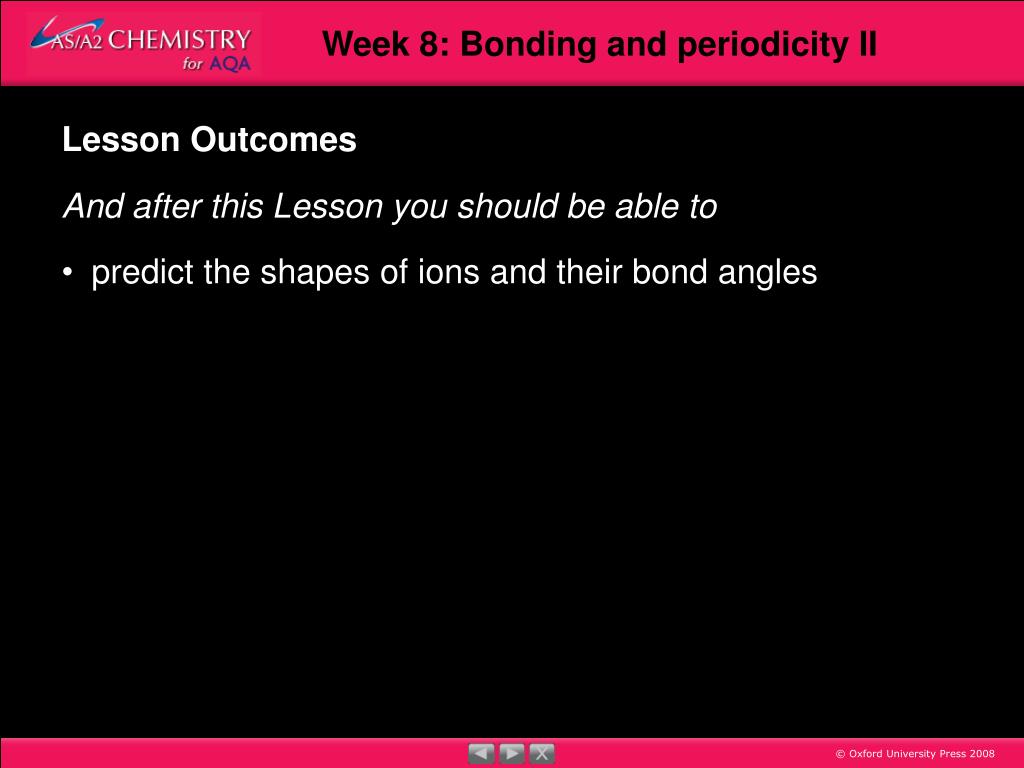 AS/A2 CHEMISTRY for AQA

Week 8: Bonding and periodicity II

Lesson Outcomes

And after this Lesson you should be able to

• predict the shapes of ions and their bond angles

© Oxford University Press 2008